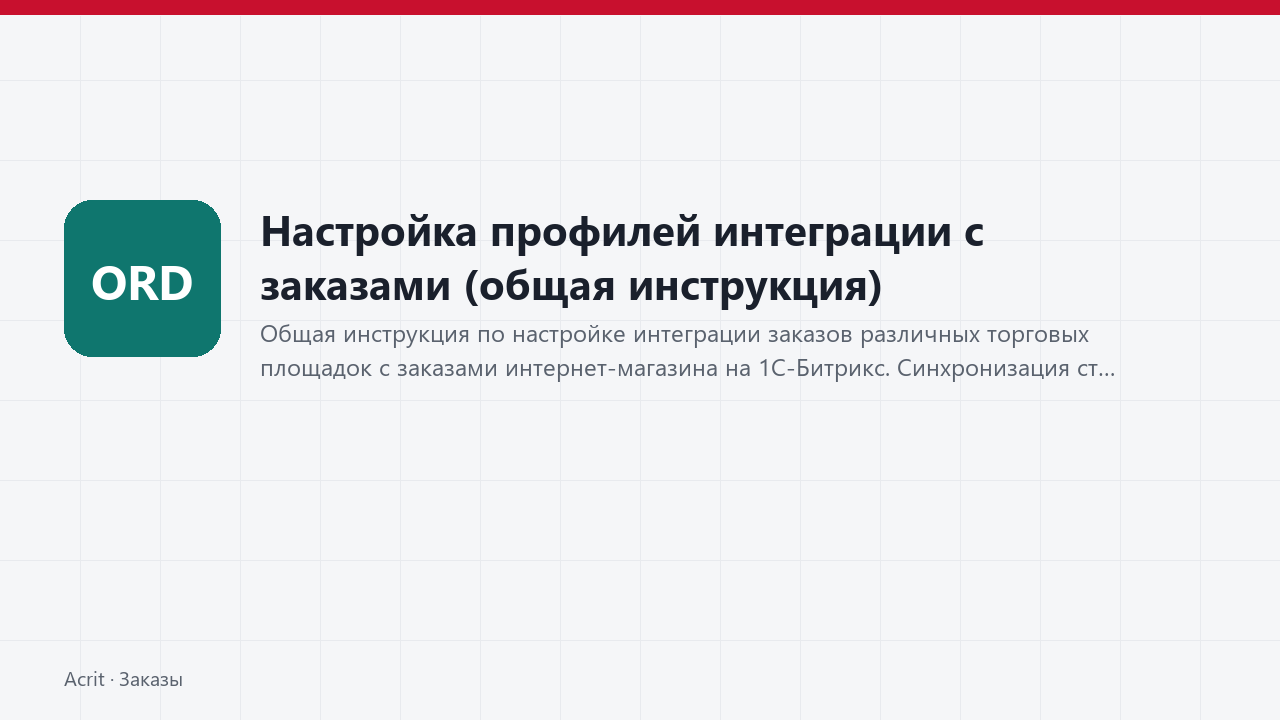 ORD

Настройка профилей интеграции с заказами (общая инструкция)

Общая инструкция по настройке интеграции заказов различных торговых площадок с заказами интернет-магазина на 1С-Битрикс. Синхронизация ст...

Acrit · Заказы